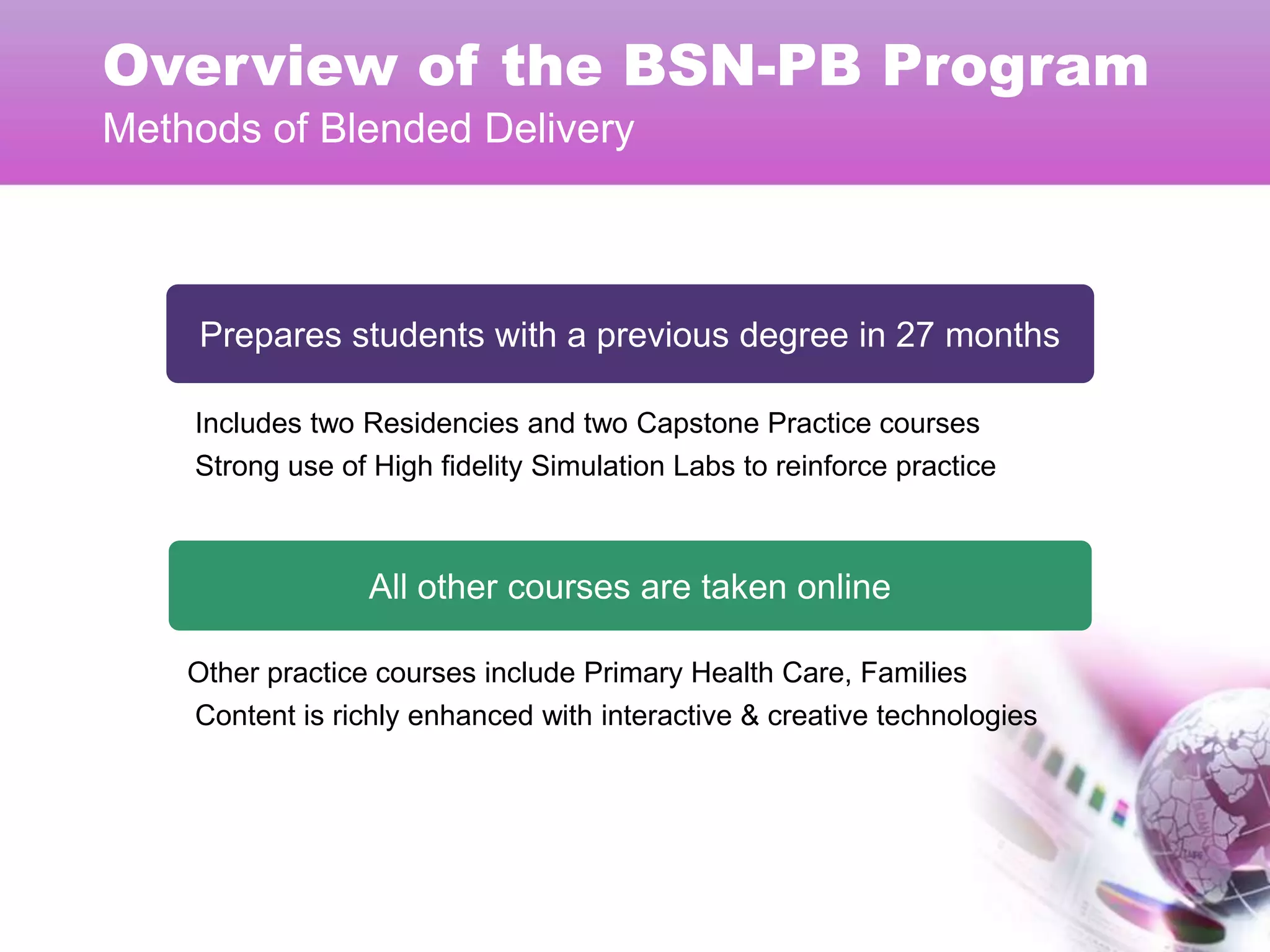 Overview of the BSN-PB Program
Methods of Blended Delivery

Prepares students with a previous degree in 27 months

Includes two Residencies and two Capstone Practice courses
Strong use of High fidelity Simulation Labs to reinforce practice

All other courses are taken online

Other practice courses include Primary Health Care, Families
Content is richly enhanced with interactive & creative technologies